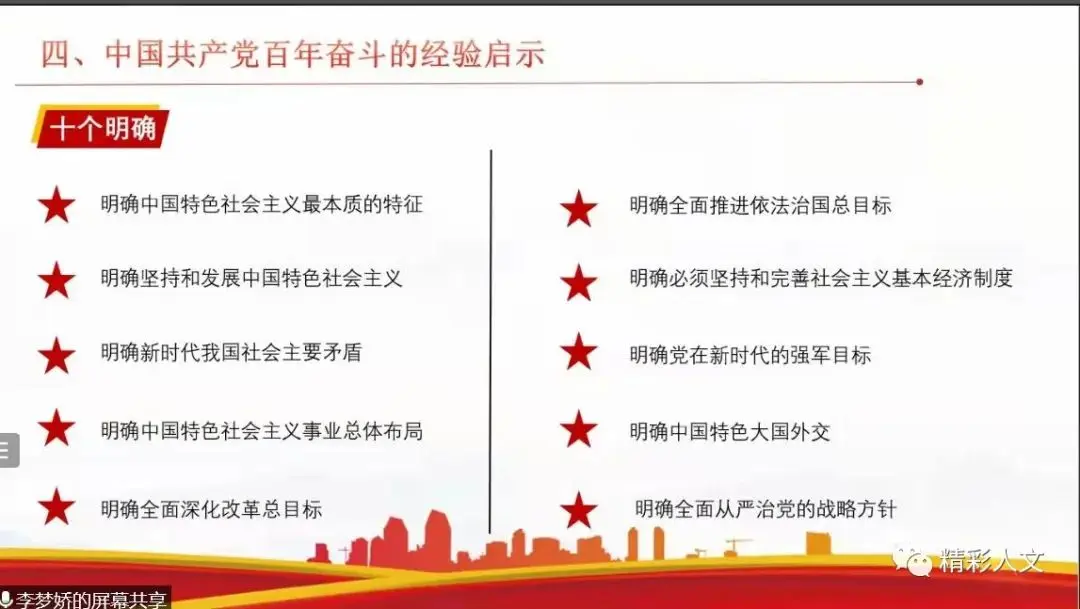 四、中国共产党百年奋斗的经验启示

十个明确

明确中国特色社会主义最本质的特征

明确坚持和发展中国特色社会主义

明确新时代我国社会主要矛盾

明确中国特色社会主义事业总体布局

明确全面深化改革总目标

明确全面推进依法治国总目标

明确必须坚持和完善社会主义基本经济制度

明确党在新时代的强军目标

明确中国特色大国外交

明确全面从严治党的战略方针

精彩人文

李梦娇的屏幕共享